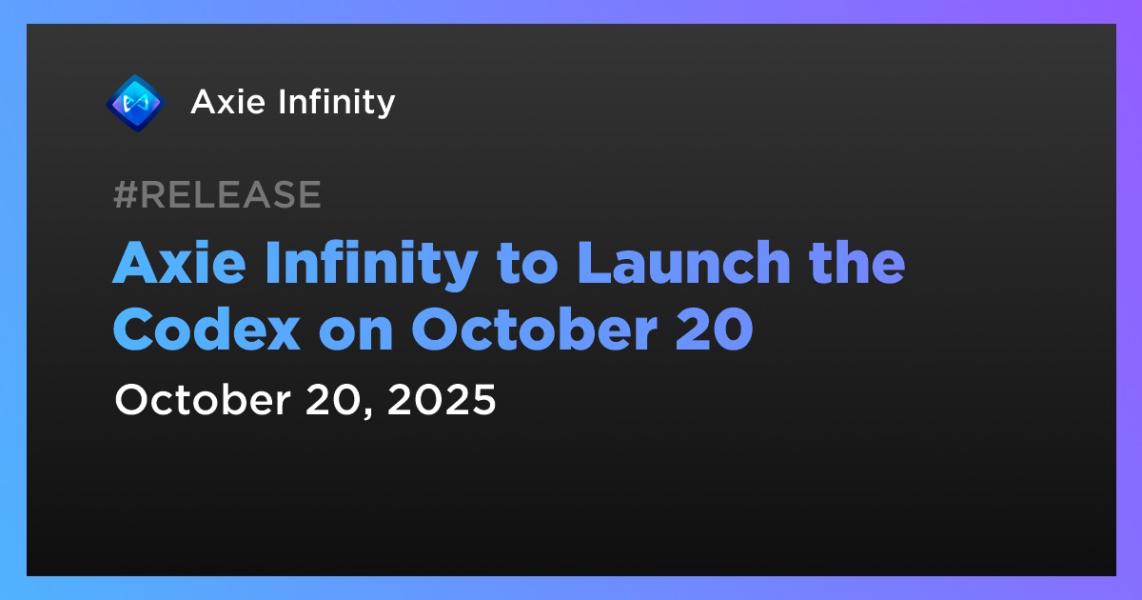 Axie Infinity

#RELEASE

Axie Infinity to Launch the Codex on October 20

October 20, 2025